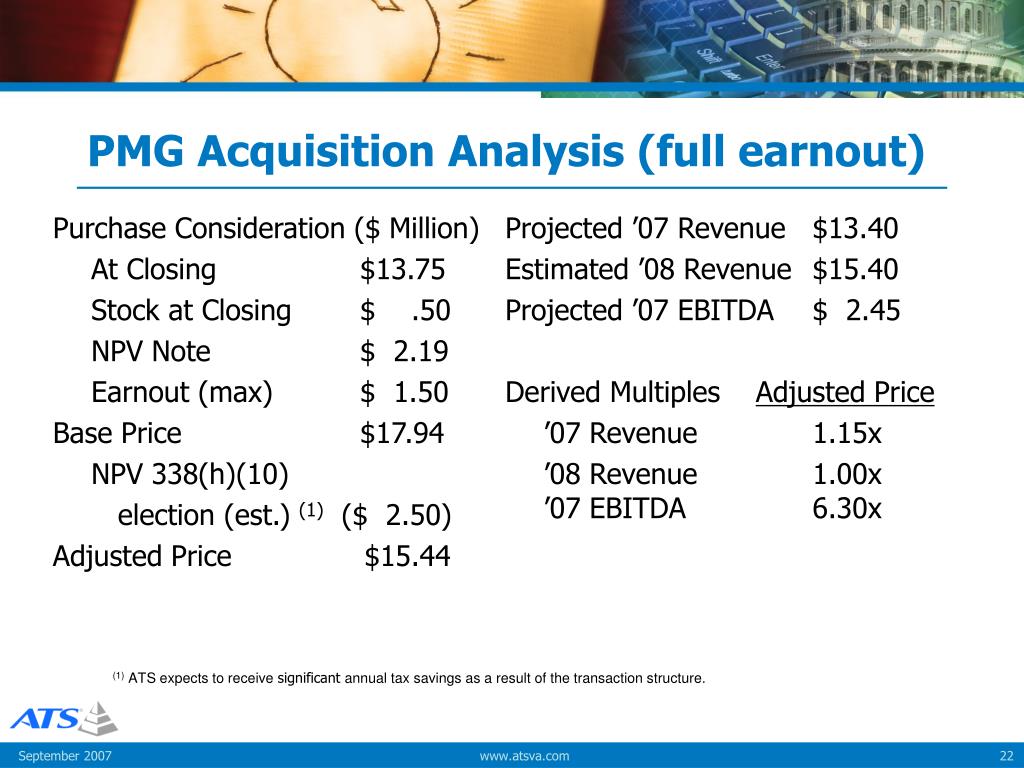 PMG Acquisition Analysis (full earnout)

Purchase Consideration ($ Million)
At Closing $13.75
Stock at Closing $ .50
NPV Note $ 2.19
Earnout (max) $ 1.50
Base Price $17.94
NPV 338(h)(10)
election (est.) $^{(1)}$ ($ 2.50)
Adjusted Price $15.44

Projected ’07 Revenue $13.40
Estimated ’08 Revenue $15.40
Projected ’07 EBITDA $ 2.45

Derived Multiples Adjusted Price
’07 Revenue 1.15x
’08 Revenue 1.00x
’07 EBITDA 6.30x

$^{(1)}$ ATS expects to receive significant annual tax savings as a result of the transaction structure.

ATS

September 2007 www.atsva.com 22